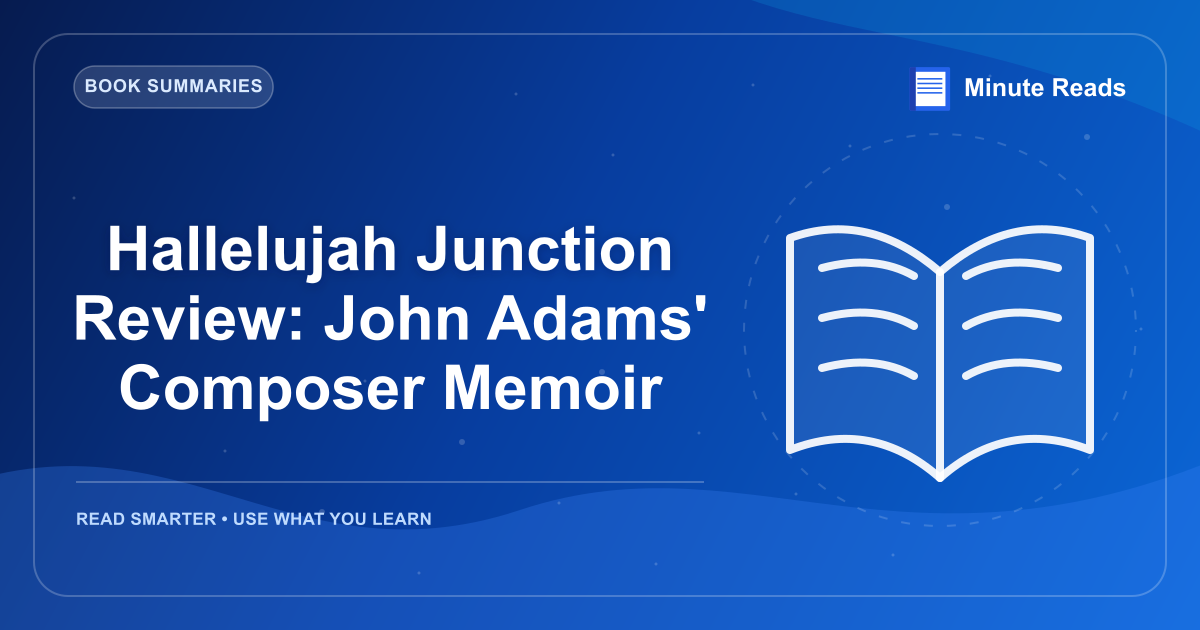 BOOK SUMMARIES

Minute Reads

Hallelujah Junction Review: John Adams' Composer Memoir

READ SMARTER • USE WHAT YOU LEARN